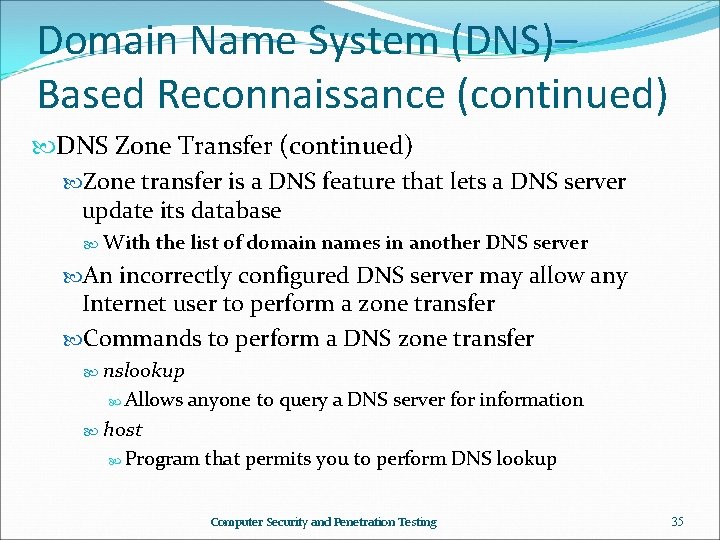 Domain Name System (DNS)–Based Reconnaissance (continued)

DNS Zone Transfer (continued)

Zone transfer is a DNS feature that lets a DNS server update its database

With the list of domain names in another DNS server

An incorrectly configured DNS server may allow any Internet user to perform a zone transfer

Commands to perform a DNS zone transfer

nslookup

Allows anyone to query a DNS server for information

host

Program that permits you to perform DNS lookup

Computer Security and Penetration Testing

35